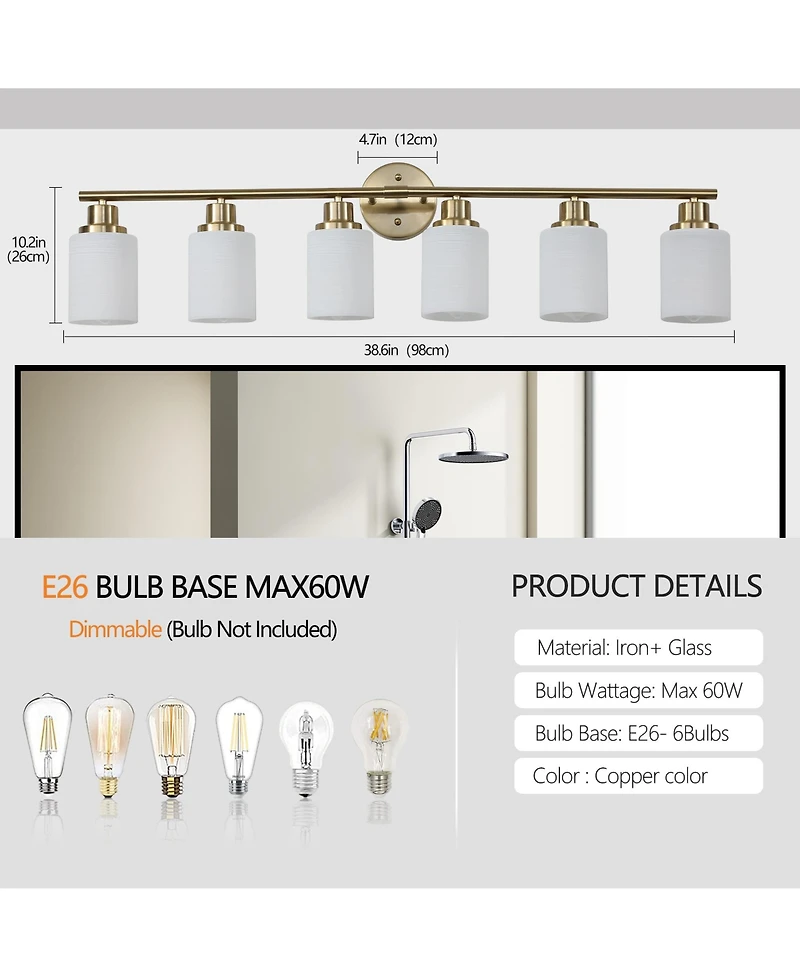 4.7in (12cm)

10.2in (26cm)

38.6in (98cm)

E26 BULB BASE MAX60W

Dimmable (Bulb Not Included)

PRODUCT DETAILS

Material: Iron+ Glass

Bulb Wattage: Max 60W

Bulb Base: E26- 6Bulbs

Color : Copper color